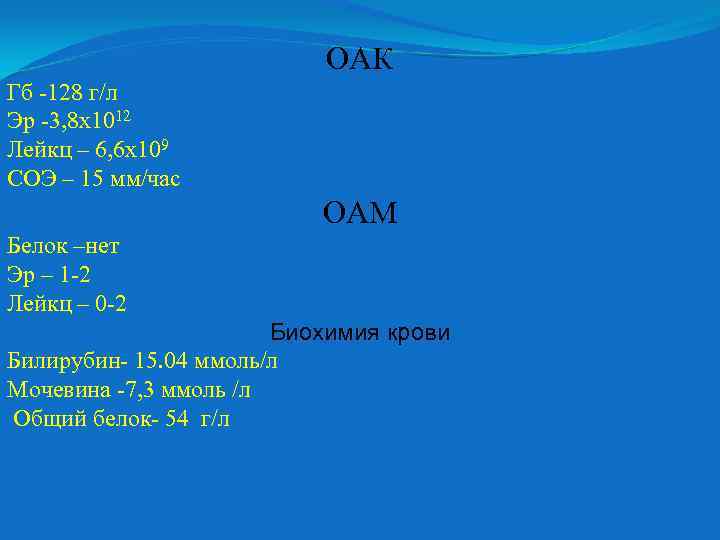 ОАК

Гб -128 г/л
Эр -3,8х$10^{12}$
Лейкц – 6,6х$10^{9}$
СОЭ – 15 мм/час

ОАМ

Белок –нет
Эр – 1-2
Лейкц – 0-2

Биохимия крови

Билирубин- 15.04 ммоль/л
Мочевина -7,3 ммоль /л
Общий белок- 54 г/л